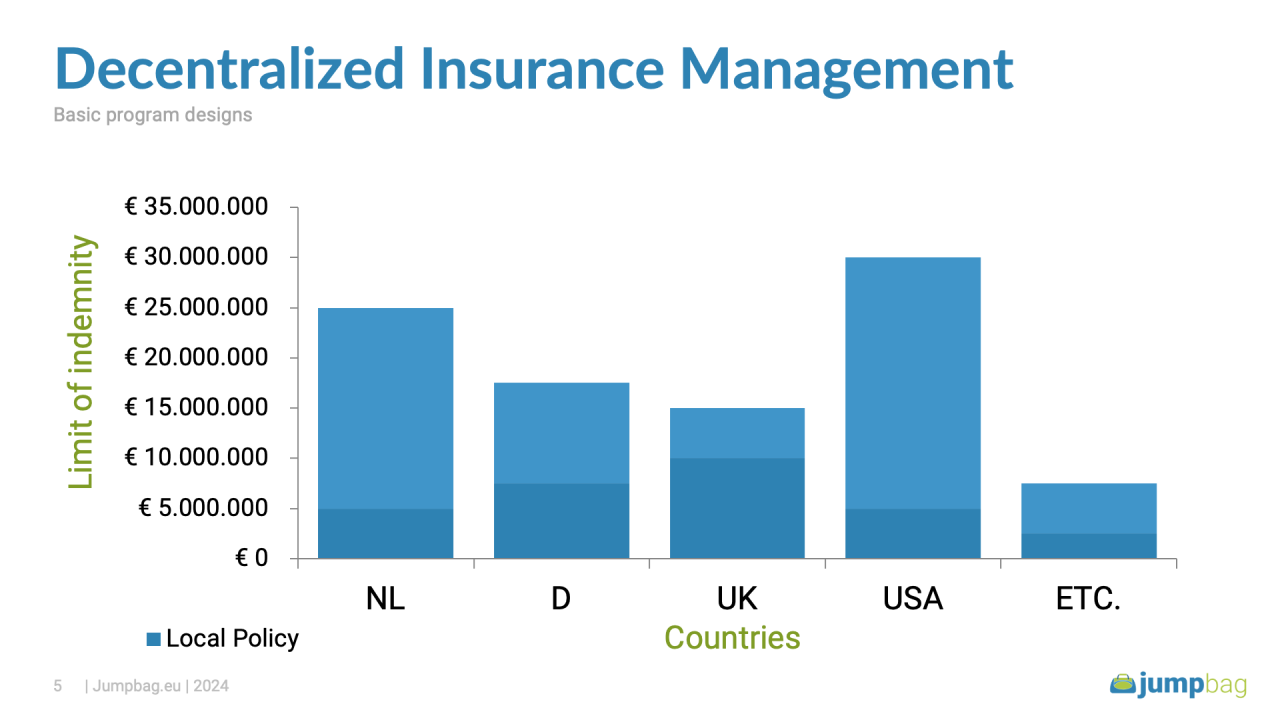 Decentralized Insurance Management

Basic program designs

Limit of indemnity

€ 35.000.000
€ 30.000.000
€ 25.000.000
€ 20.000.000
€ 15.000.000
€ 10.000.000
€ 5.000.000
€ 0

NL D UK USA ETC.

Local Policy

Countries

5 | Jumpbag.eu | 2024

jumpbag